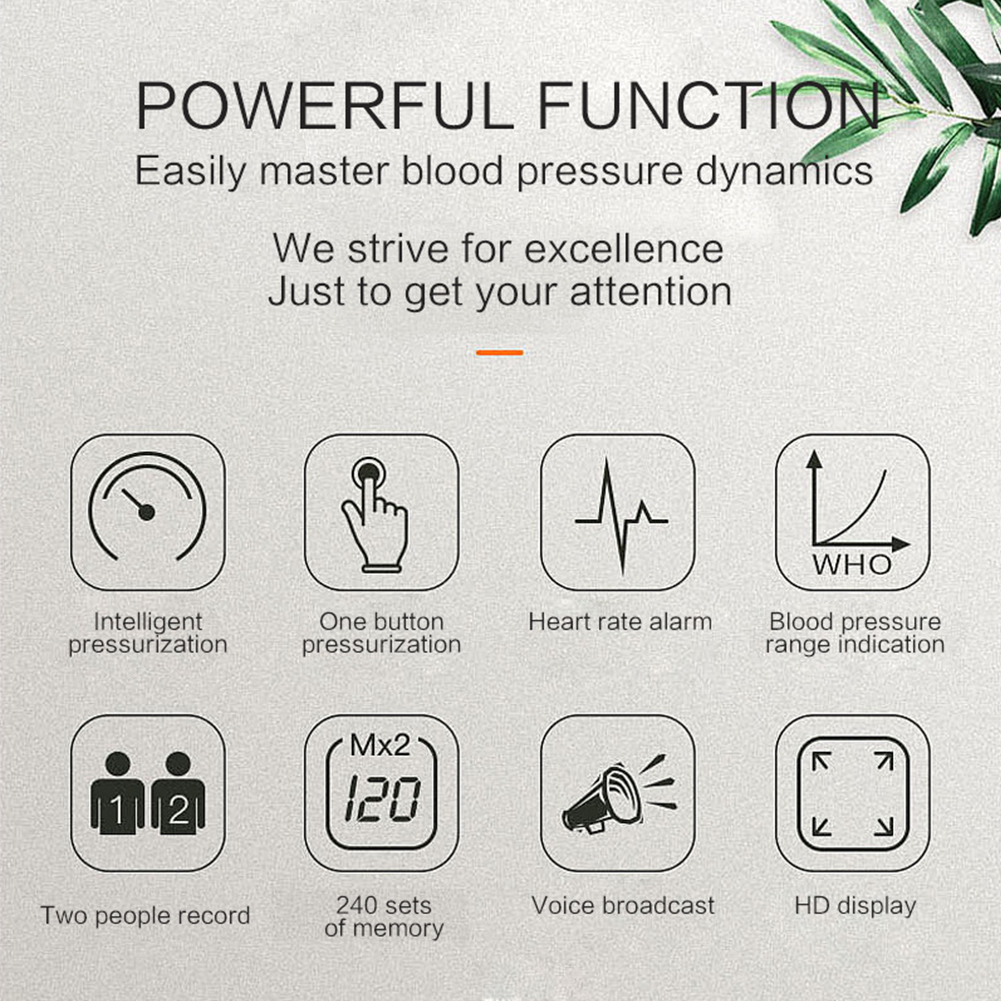 POWERFUL FUNCTION
Easily master blood pressure dynamics

We strive for excellence
Just to get your attention

Intelligent pressurization

One button pressurization

Heart rate alarm

WHO
Blood pressure range indication

1 2
Two people record

Mx2
120
240 sets of memory

Voice broadcast

HD display